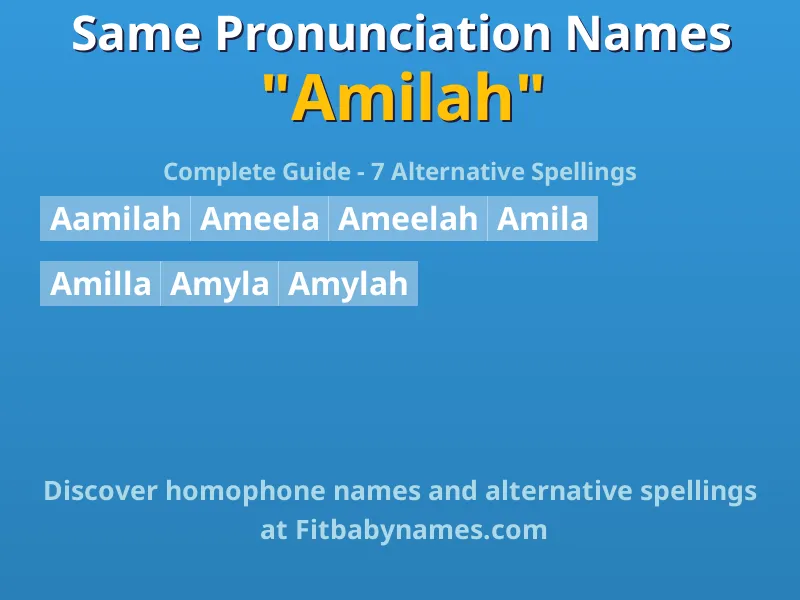 Same Pronunciation Names
"Amilah"

Complete Guide - 7 Alternative Spellings

Aamilah Ameela Ameelah Amila

Amilla Amyla Amylah

Discover homophone names and alternative spellings at Fitbabynames.com